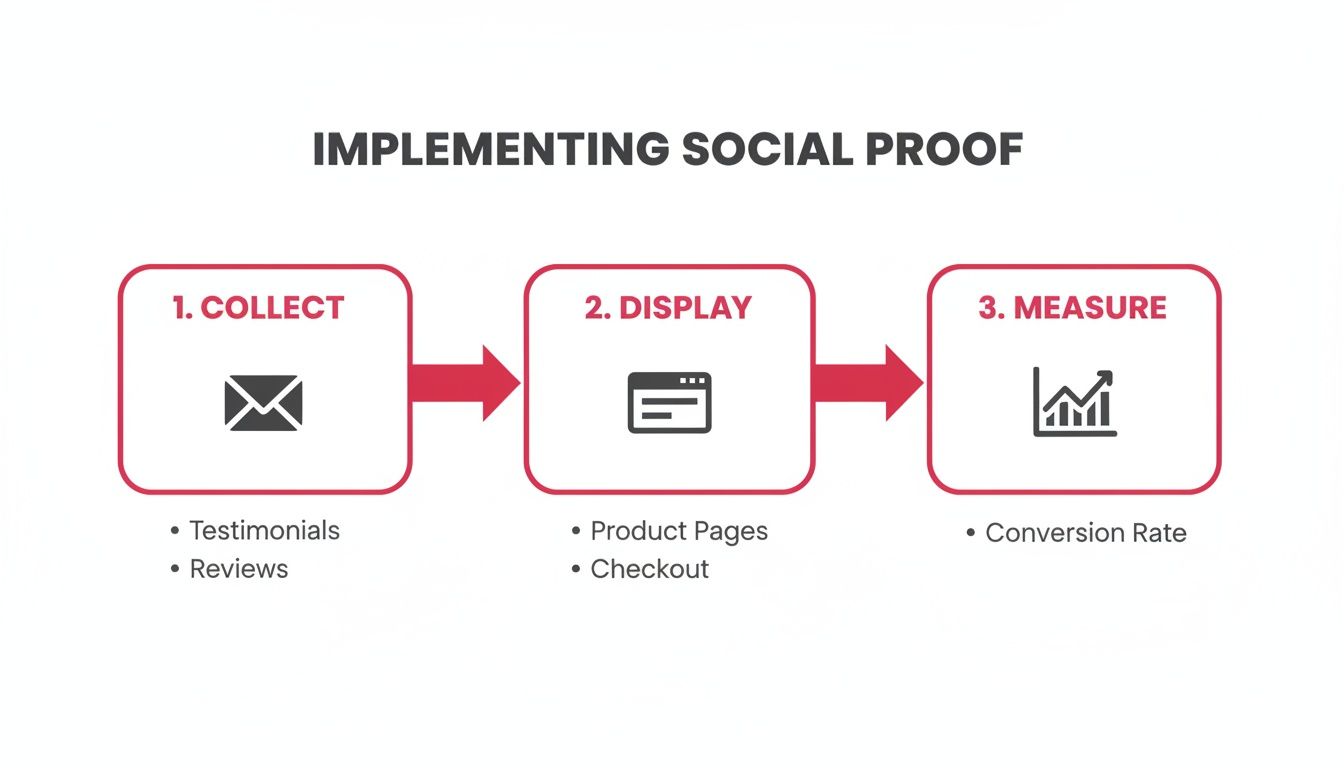 IMPLEMENTING SOCIAL PROOF

1. COLLECT

• Testimonials
• Reviews

2. DISPLAY

• Product Pages
• Checkout

3. MEASURE

• Conversion Rate